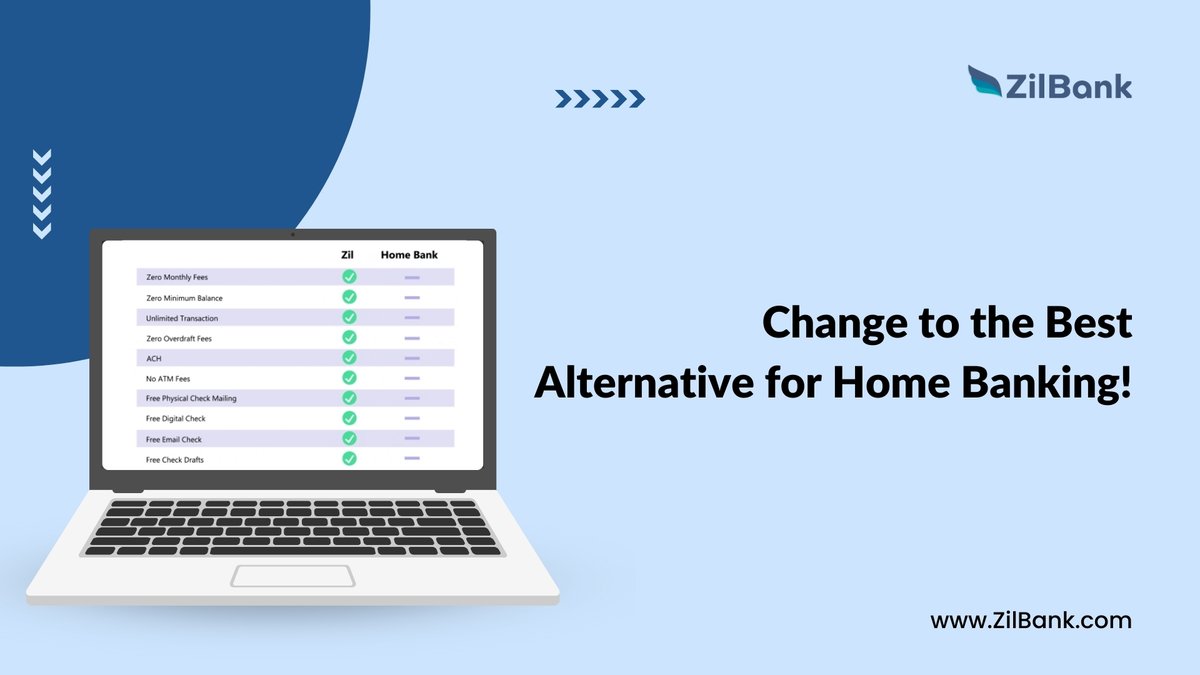 ZilBank

| | Zil | Home Bank |
|---|---|---|
| Zero Monthly Fees | ✓ | — |
| Zero Minimum Balance | ✓ | — |
| Unlimited Transaction | ✓ | — |
| Zero Overdraft Fees | ✓ | — |
| ACH | ✓ | — |
| No ATM Fees | ✓ | — |
| Free Physical Check Mailing | ✓ | — |
| Free Digital Check | ✓ | — |
| Free Email Check | ✓ | — |
| Free Check Drafts | ✓ | — |

Change to the Best Alternative for Home Banking!

www.ZilBank.com